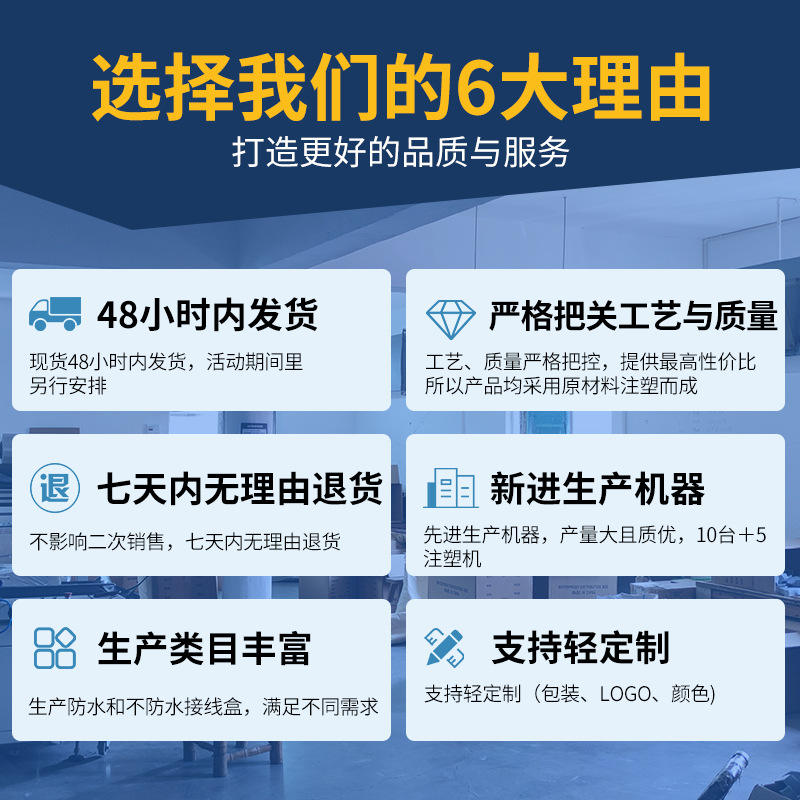 选择我们的6大理由

打造更好的品质与服务

48小时内发货

现货48小时内发货，活动期间里另行安排

严格把关工艺与质量

工艺、质量严格把控，提供最高性价比所以产品均采用原材料注塑而成

退

七天内无理由退货

不影响二次销售，七天内无理由退货

新进生产机器

先进生产机器，产量大且质优，10台+5注塑机

生产类目丰富

生产防水和不防水接线盒，满足不同需求

支持轻定制

支持轻定制（包装、LOGO、颜色）